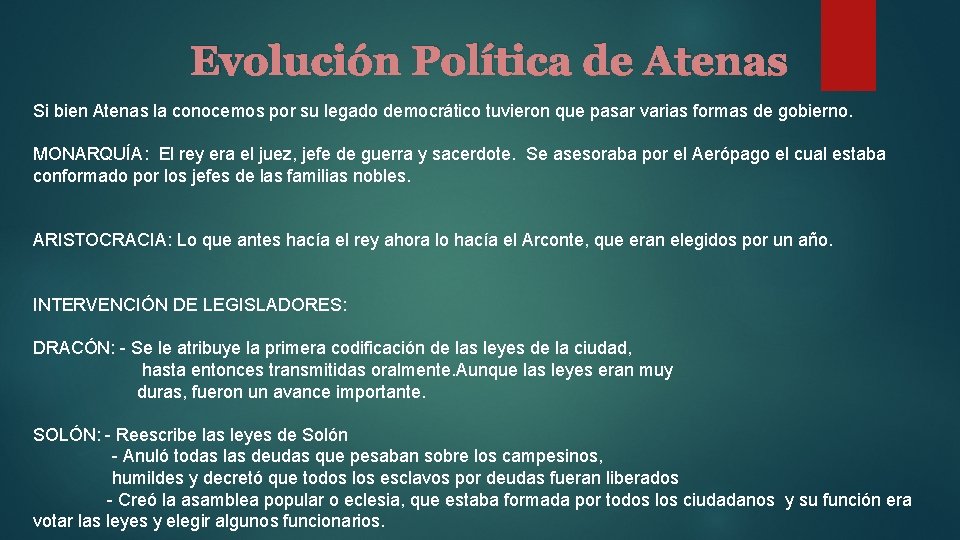 Evolución Política de Atenas

Si bien Atenas la conocemos por su legado democrático tuvieron que pasar varias formas de gobierno.

MONARQUÍA: El rey era el juez, jefe de guerra y sacerdote. Se asesoraba por el Aerópago el cual estaba conformado por los jefes de las familias nobles.

ARISTOCRACIA: Lo que antes hacía el rey ahora lo hacía el Arconte, que eran elegidos por un año.

INTERVENCIÓN DE LEGISLADORES:

DRACÓN: - Se le atribuye la primera codificación de las leyes de la ciudad, hasta entonces transmitidas oralmente.Aunque las leyes eran muy duras, fueron un avance importante.

SOLÓN: - Reescribe las leyes de Solón
- Anuló todas las deudas que pesaban sobre los campesinos, humildes y decretó que todos los esclavos por deudas fueran liberados
- Creó la asamblea popular o eclesia, que estaba formada por todos los ciudadanos y su función era votar las leyes y elegir algunos funcionarios.